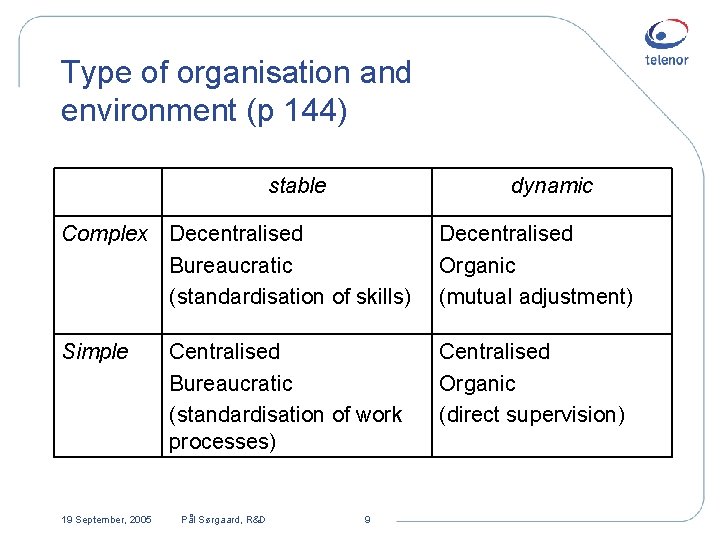 telenor

Type of organisation and environment (p 144)

| | stable | dynamic |
|---|---|---|
| Complex | Decentralised Bureaucratic (standardisation of skills) | Decentralised Organic (mutual adjustment) |
| Simple | Centralised Bureaucratic (standardisation of work processes) | Centralised Organic (direct supervision) |

19 September, 2005 Pål Sørgaard, R&D 9